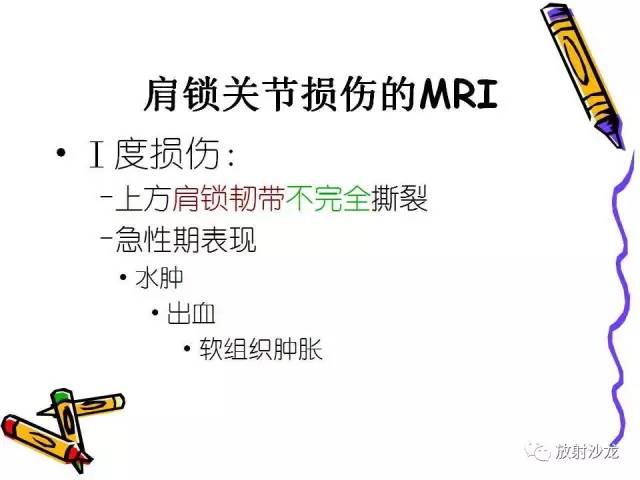 肩锁关节损伤的MRI

• Ⅰ度损伤：

–上方肩锁韧带不完全撕裂

–急性期表现

• 水肿

• 出血

• 软组织肿胀

放射沙龙